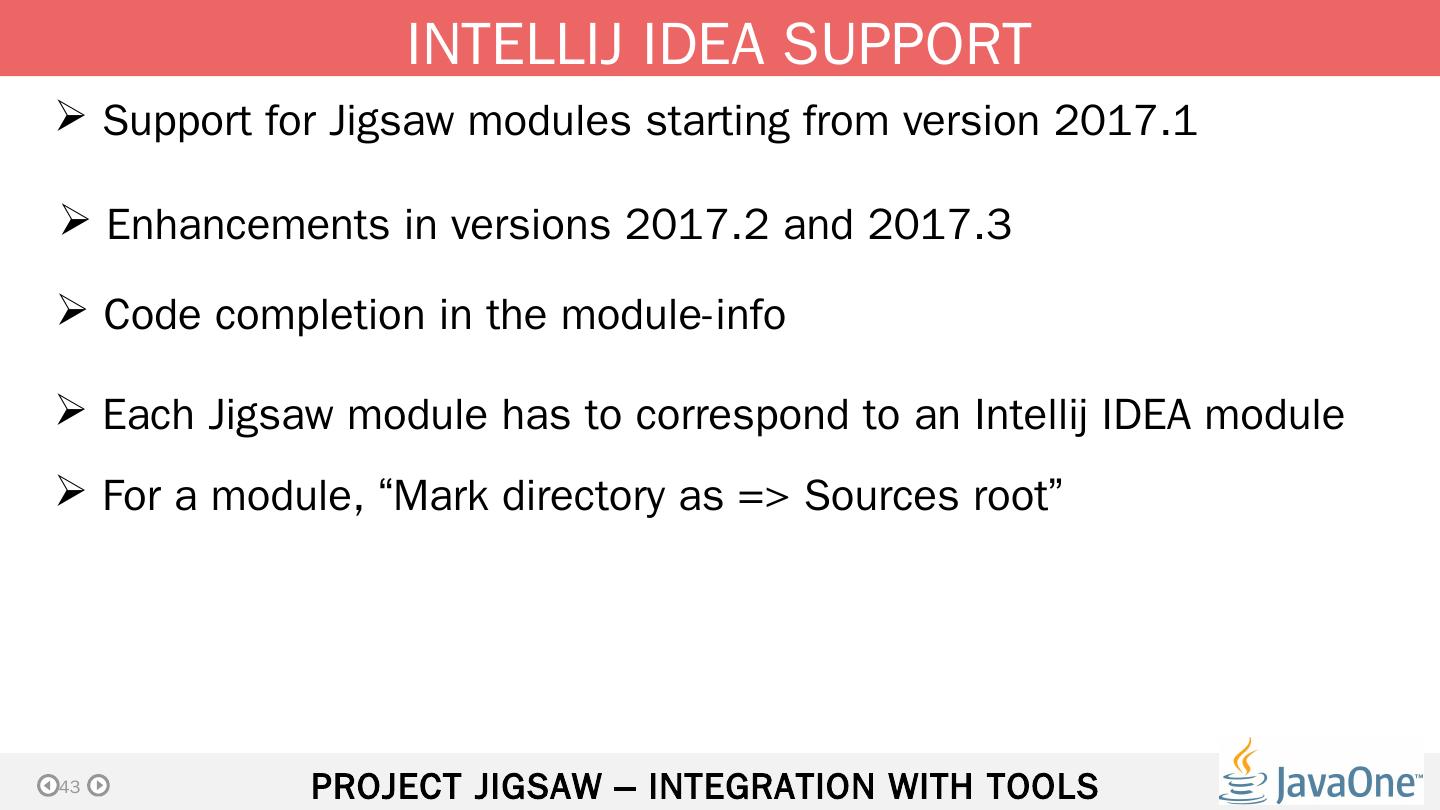 INTELLIJ IDEA SUPPORT

➢ Support for Jigsaw modules starting from version 2017.1

➢ Enhancements in versions 2017.2 and 2017.3

➢ Code completion in the module-info

➢ Each Jigsaw module has to correspond to an Intellij IDEA module

➢ For a module, “Mark directory as => Sources root”

43

PROJECT JIGSAW – INTEGRATION WITH TOOLS

JavaOne™